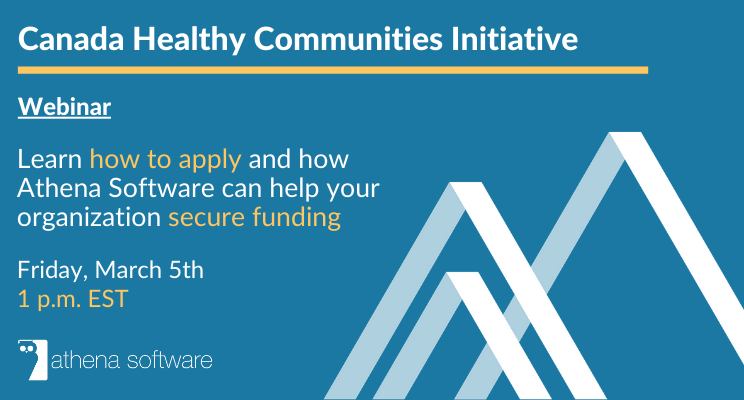 Canada Healthy Communities Initiative

Webinar

Learn how to apply and how Athena Software can help your organization secure funding

Friday, March 5th
1 p.m. EST

athena software